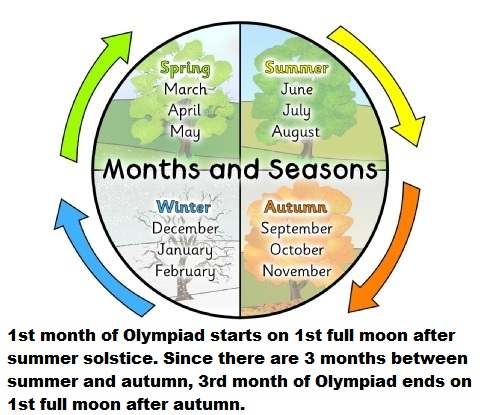 Spring
March
April
May

Summer
June
July
August

Months and Seasons

Winter
December
January
February

Autumn
September
October
November

1st month of Olympiad starts on 1st full moon after summer solstice. Since there are 3 months between summer and autumn, 3rd month of Olympiad ends on 1st full moon after autumn.